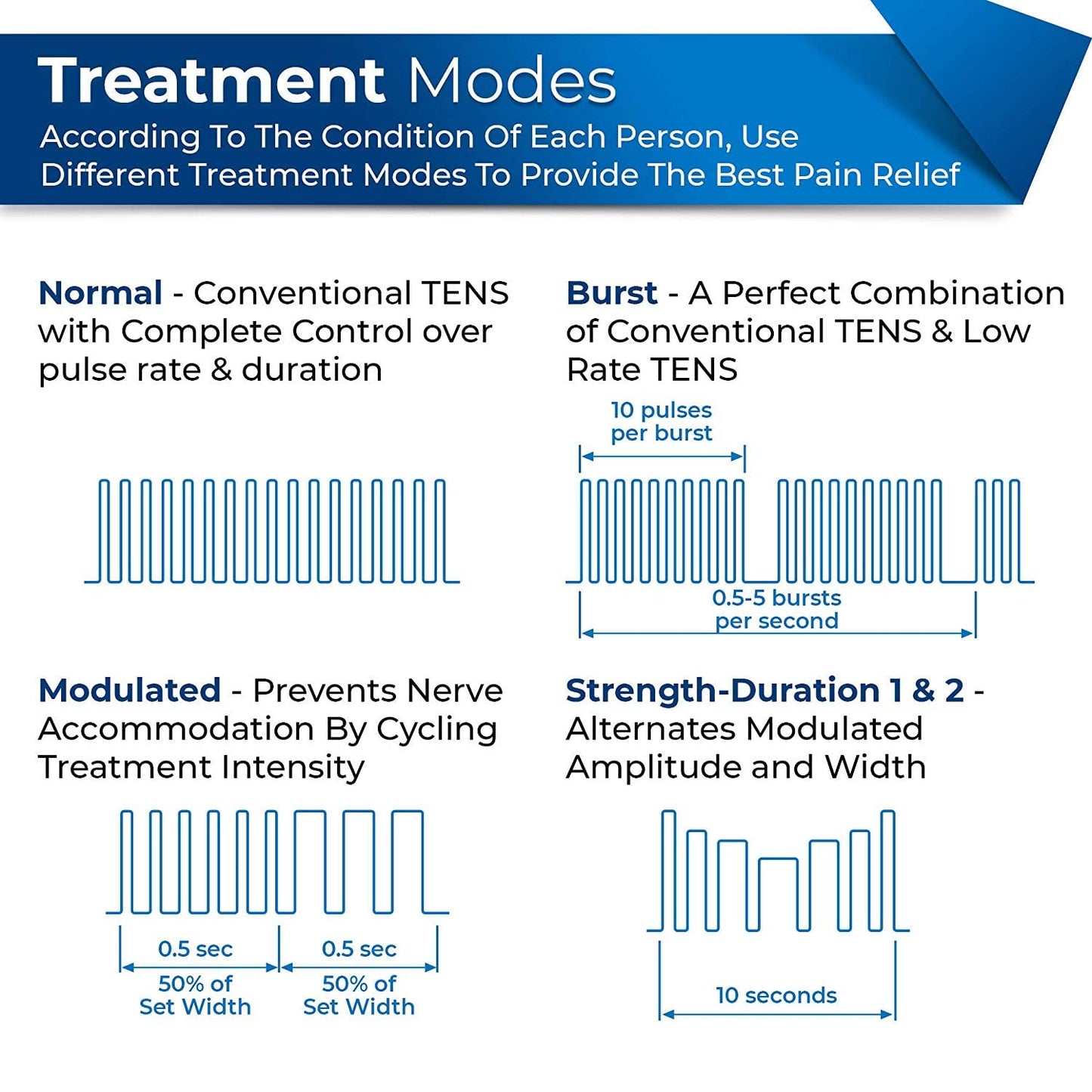 Treatment Modes
According To The Condition Of Each Person, Use Different Treatment Modes To Provide The Best Pain Relief

Normal - Conventional TENS with Complete Control over pulse rate & duration

Burst - A Perfect Combination of Conventional TENS & Low Rate TENS

10 pulses per burst

0.5-5 bursts per second

Modulated - Prevents Nerve Accommodation By Cycling Treatment Intensity

0.5 sec
50% of Set Width

0.5 sec
50% of Set Width

Strength-Duration 1 & 2 - Alternates Modulated Amplitude and Width

10 seconds